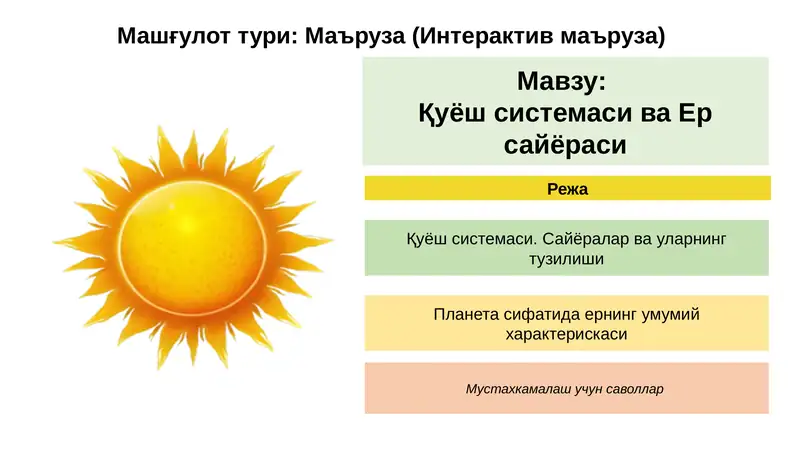 Машғулот тури: Маъруза (Интерактив маъруза)

Мавзу:
Қуёш системаси ва Ер сайёраси

Режа

Қуёш системаси. Сайёралар ва уларнинг тузилиши

Планета сифатида ернинг умумий характерискаси

Мустахкамалаш учун саволлар